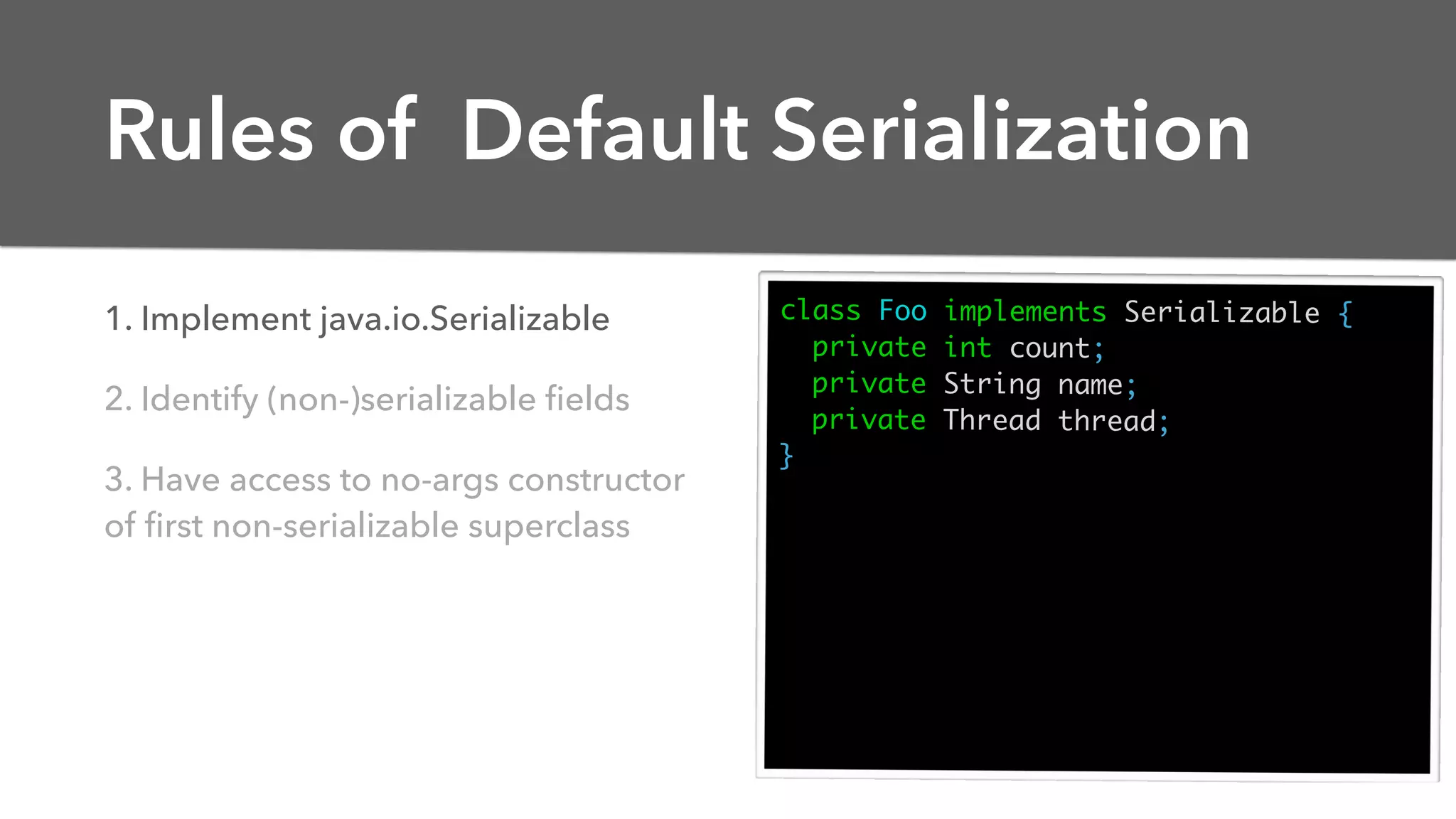 Rules of Default Serialization

1. Implement java.io.Serializable

2. Identify (non-)serializable fields

3. Have access to no-args constructor of first non-serializable superclass

class Foo implements Serializable {
  private int count;
  private String name;
  private Thread thread;
}